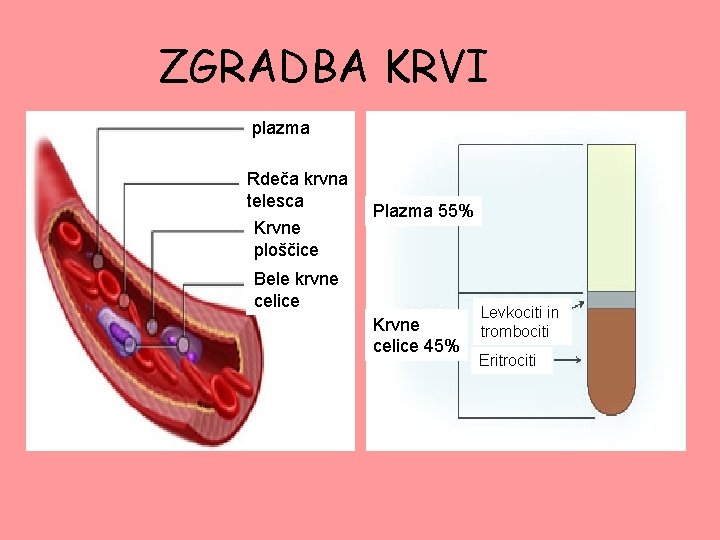 ZGRADBA KRVI

plazma

Rdeča krvna telesca

Krvne ploščice

Bele krvne celice

Plazma 55%

Krvne celice 45%

Levkociti in trombociti

Eritrociti